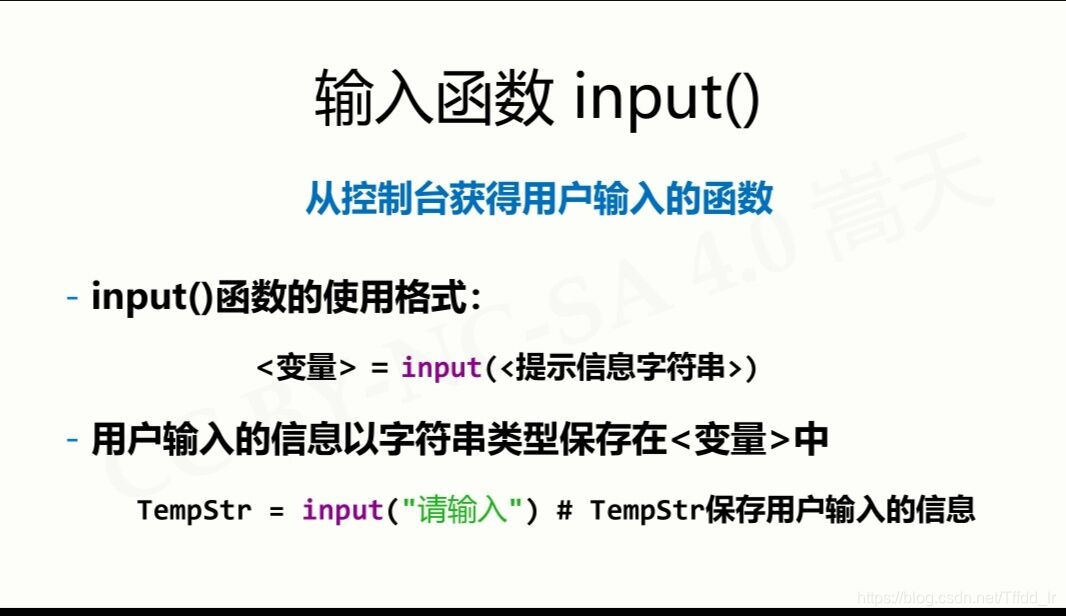 输入函数 input()

从控制台获得用户输入的函数

- input()函数的使用格式：

<变量> = input(<提示信息字符串>)

- 用户输入的信息以字符串类型保存在<变量>中

TempStr = input("请输入") # TempStr保存用户输入的信息

CC BY-NC-SA 4.0 嵩天

https://blog.csdn.net/Tfidd_lr